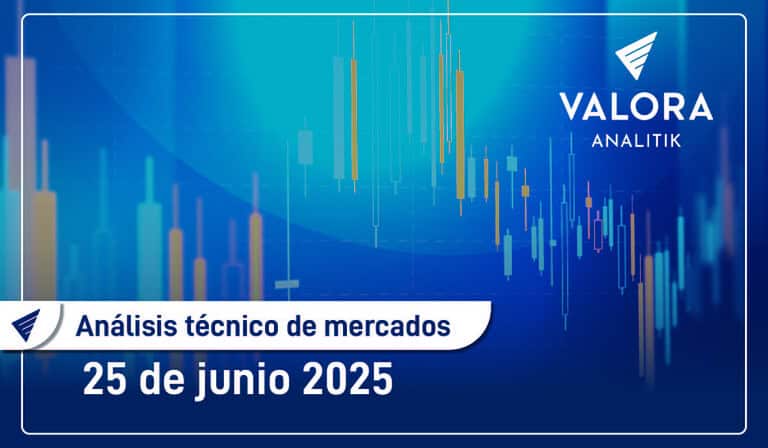 VALORA
ANALITIK

Análisis técnico de mercados
25 de junio 2025